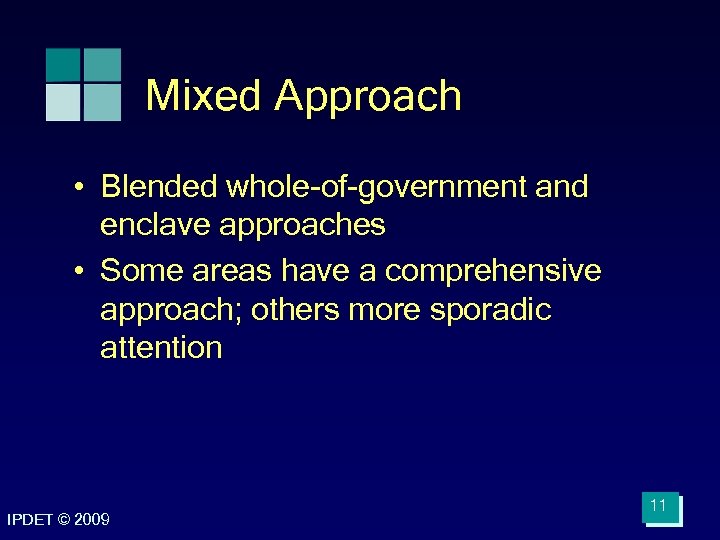 Mixed Approach

• Blended whole-of-government and enclave approaches

• Some areas have a comprehensive approach; others more sporadic attention

IPDET © 2009

11